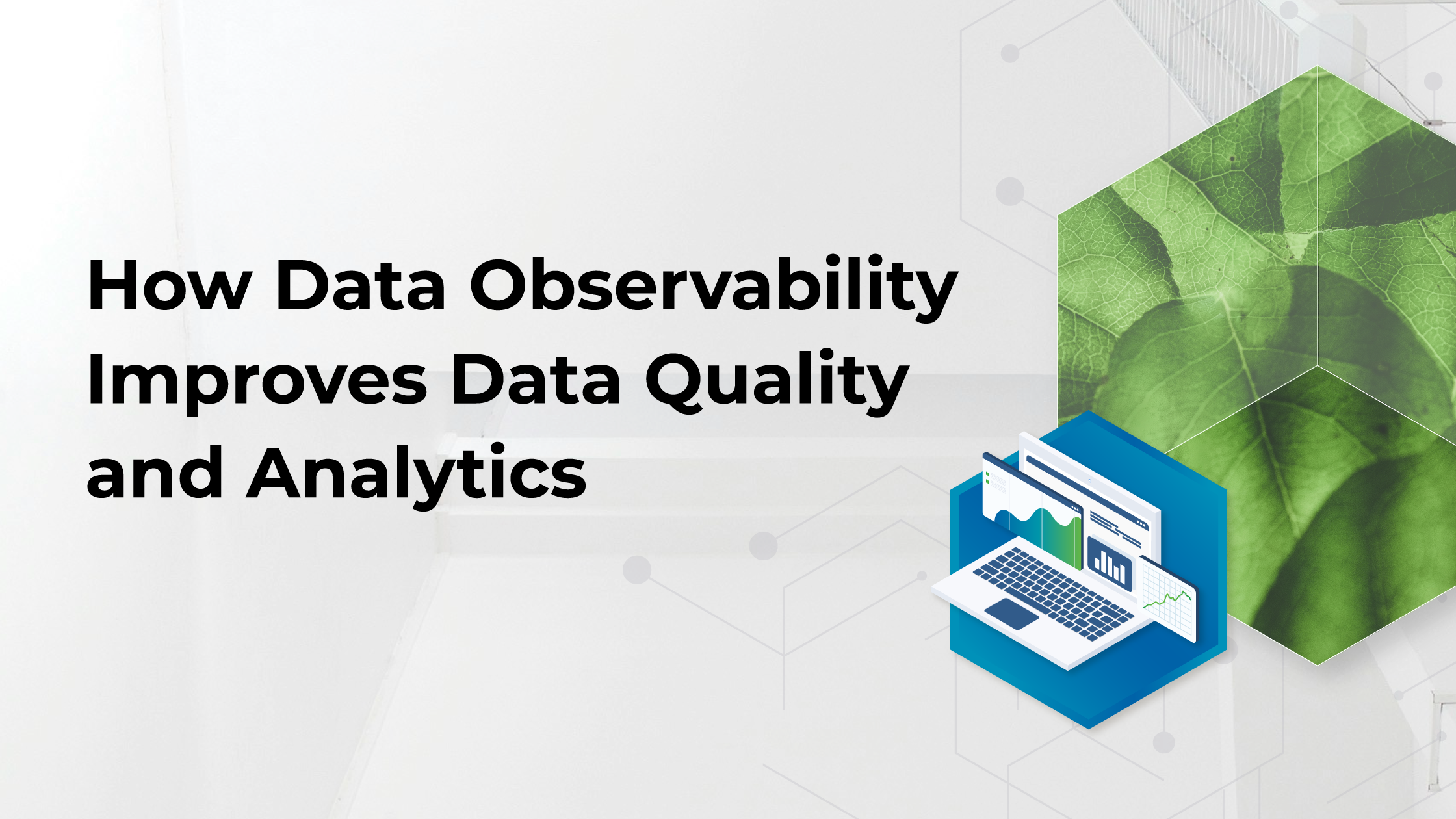 How Data Observability Improves Data Quality and Analytics